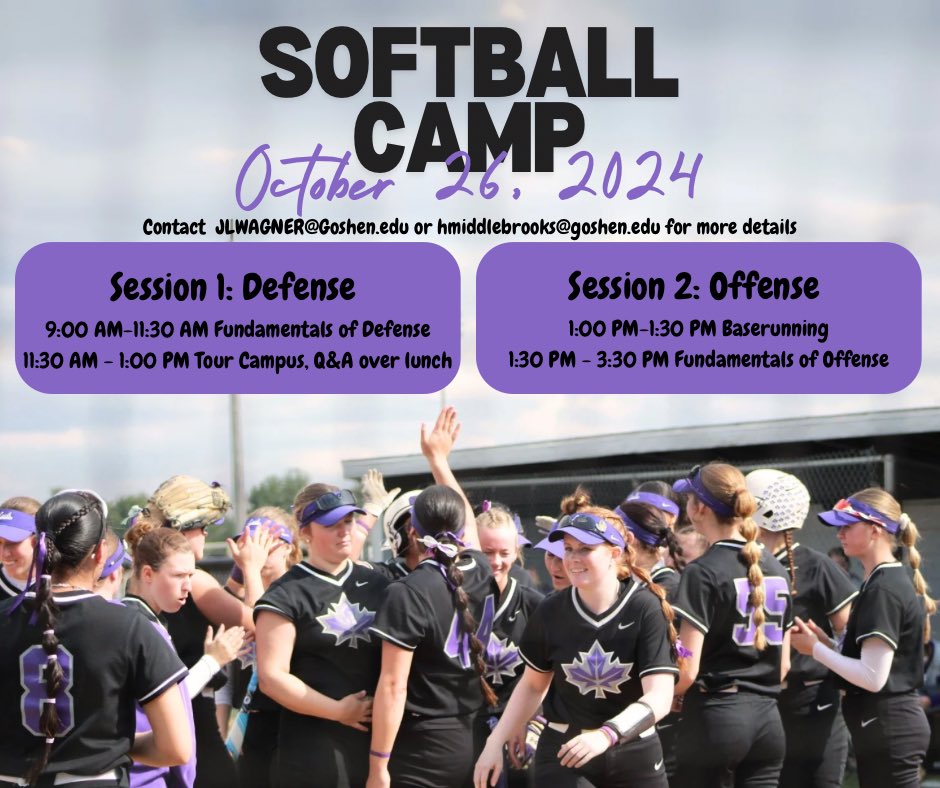 SOFTBALL CAMP
October 26, 2024
Contact JLWAGNER@Goshen.edu or hmiddlebrooks@goshen.edu for more details

Session 1: Defense
9:00 AM-11:30 AM Fundamentals of Defense
11:30 AM - 1:00 PM Tour Campus, Q&A over lunch

Session 2: Offense
1:00 PM-1:30 PM Baserunning
1:30 PM - 3:30 PM Fundamentals of Offense

8
44
55